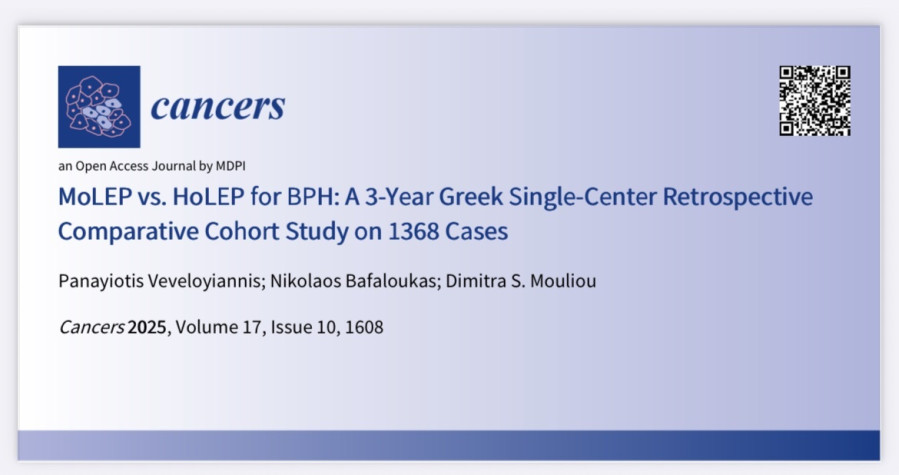 cancers

an Open Access Journal by MDPI

MoLEP vs. HoLEP for BPH: A 3-Year Greek Single-Center Retrospective Comparative Cohort Study on 1368 Cases

Panayiotis Veveloyiannis; Nikolaos Bafaloukas; Dimitra S. Mouliou

Cancers 2025, Volume 17, Issue 10, 1608